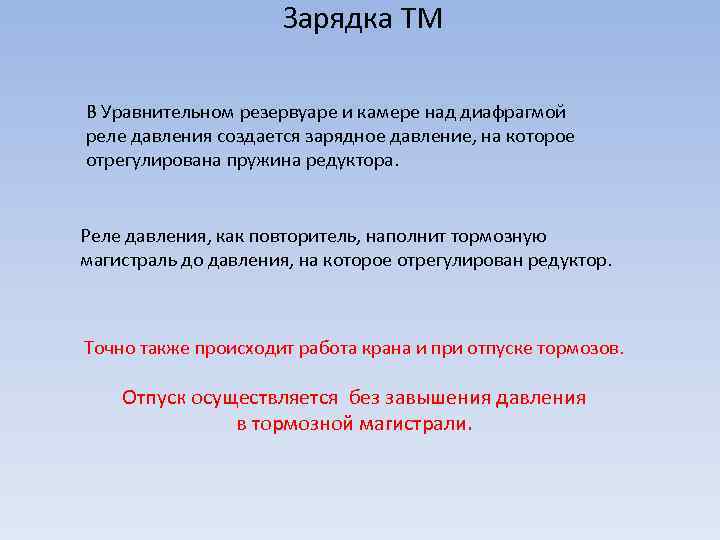 Зарядка ТМ

В Уравнительном резервуаре и камере над диафрагмой реле давления создается зарядное давление, на которое отрегулирована пружина редуктора.

Реле давления, как повторитель, наполнит тормозную магистраль до давления, на которое отрегулирован редуктор.

Точно также происходит работа крана и при отпуске тормозов.

Отпуск осуществляется без завышения давления в тормозной магистрали.